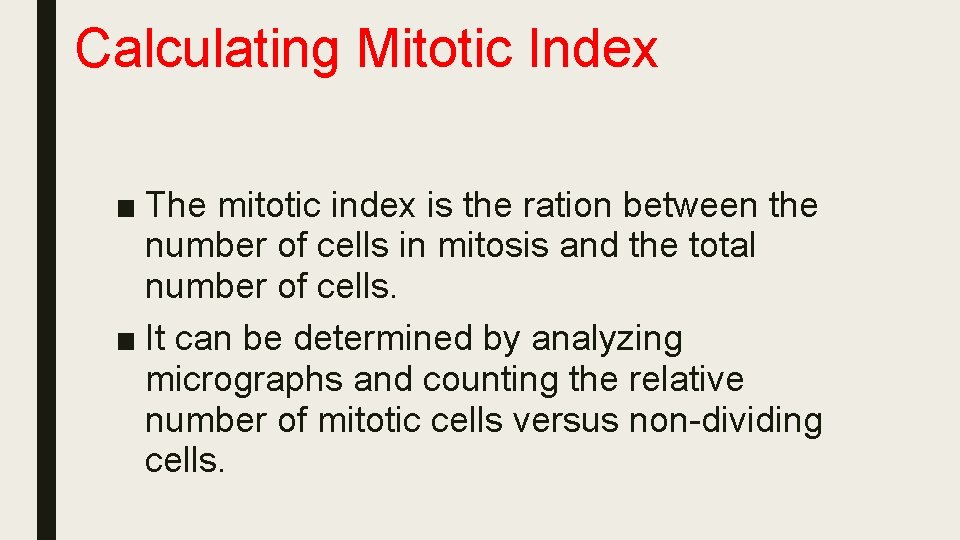 Calculating Mitotic Index

■ The mitotic index is the ration between the number of cells in mitosis and the total number of cells.

■ It can be determined by analyzing micrographs and counting the relative number of mitotic cells versus non-dividing cells.